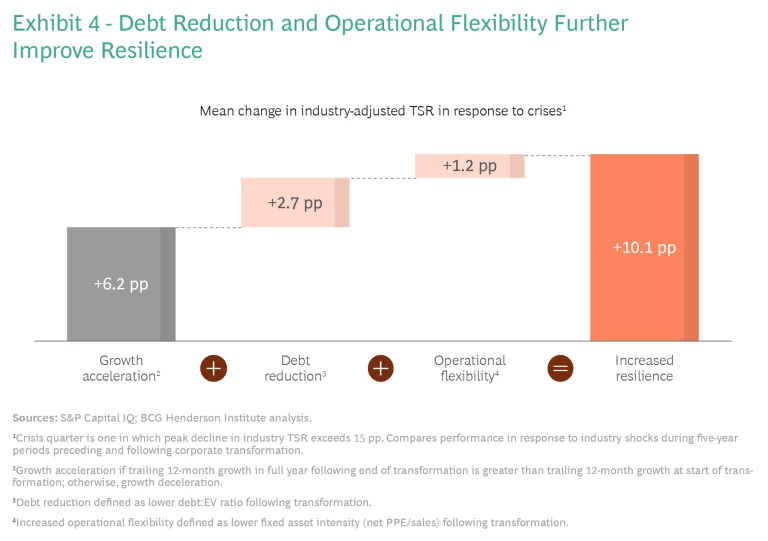 Exhibit 4 - Debt Reduction and Operational Flexibility Further Improve Resilience

Mean change in industry-adjusted TSR in response to crises¹

+6.2 pp

+2.7 pp

+1.2 pp

+10.1 pp

Growth acceleration²

+

Debt reduction³

+

Operational flexibility⁴

=

Increased resilience

Sources: S&P Capital IQ; BCG Henderson Institute analysis.

¹Crisis quarter is one in which peak decline in industry TSR exceeds 15 pp. Compares performance in response to industry shocks during five-year periods preceding and following corporate transformation.

²Growth acceleration if trailing 12-month growth in full year following end of transformation is greater than trailing 12-month growth at start of transformation; otherwise, growth deceleration.

³Debt reduction defined as lower debt:EV ratio following transformation.

⁴Increased operational flexibility defined as lower fixed asset intensity (net PPE/sales) following transformation.